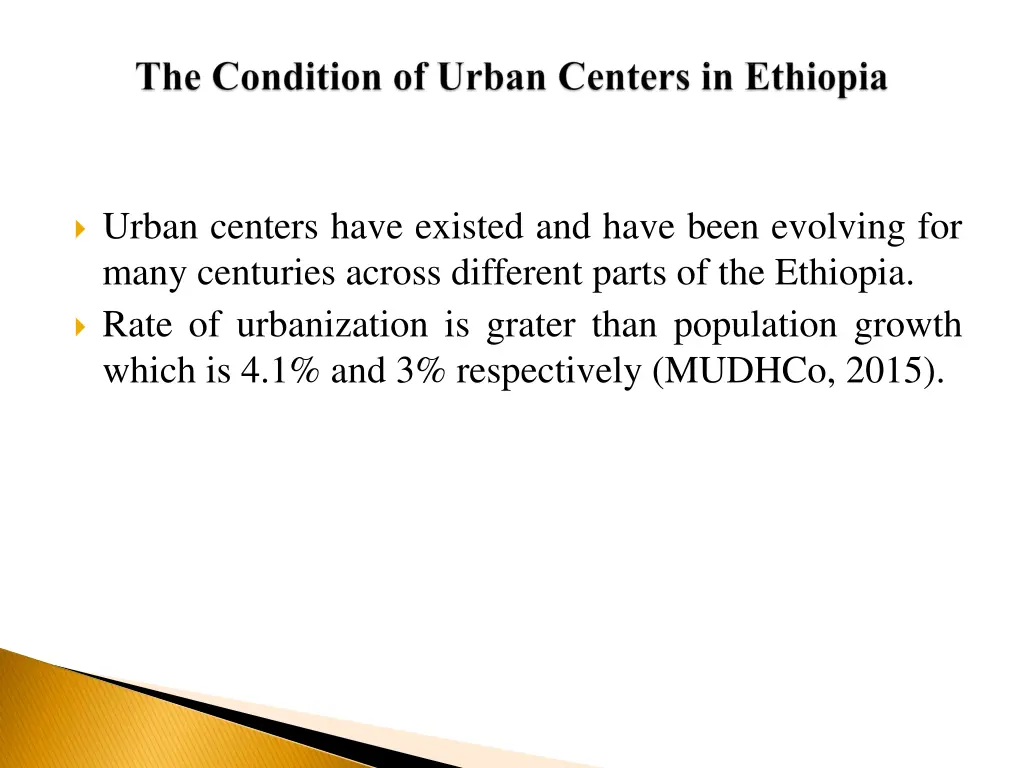 The Condition of Urban Centers in Ethiopia

Urban centers have existed and have been evolving for many centuries across different parts of the Ethiopia.

Rate of urbanization is grater than population growth which is 4.1% and 3% respectively (MUDHCo, 2015).